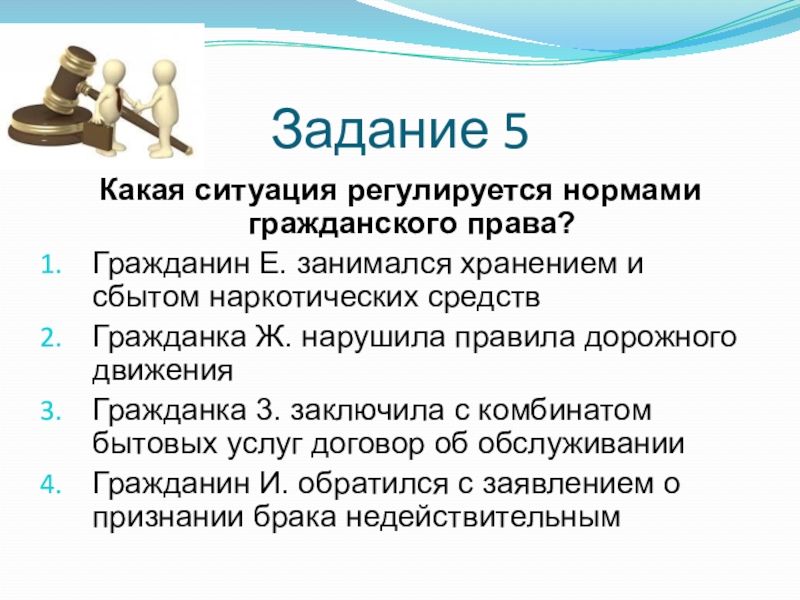 Задание 5

Какая ситуация регулируется нормами гражданского права?

1. Гражданин Е. занимался хранением и сбытом наркотических средств
2. Гражданка Ж. нарушила правила дорожного движения
3. Гражданка З. заключила с комбинатом бытовых услуг договор об обслуживании
4. Гражданин И. обратился с заявлением о признании брака недействительным